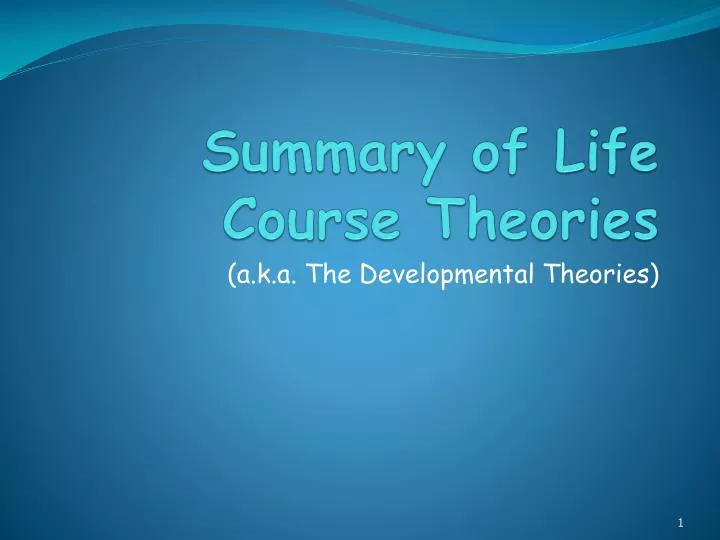 Summary of Life Course Theories

(a.k.a. The Developmental Theories)

1